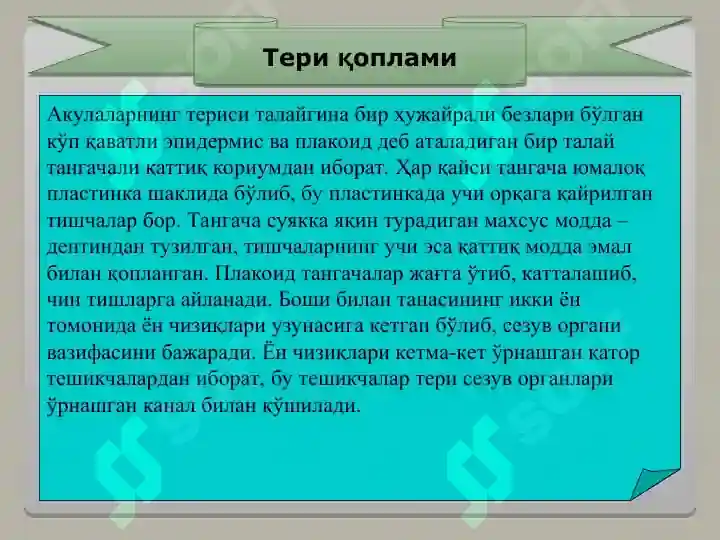 Тери қоплами

Акулаларнинг териси талайгина бир ҳужайрали безлари бўлган кўп қаватли эпидермис ва плакоид деб аталадиган бир талай тангачали қаттиқ кориумдан иборат. Ҳар қайси тангача юмалоқ пластинка шаклида бўлиб, бу пластинкада учи орқага қайрилган тишчалар бор. Тангача суякка яқин турадиган махсус модда – дентиндан тузилган, тишчаларнинг учи эса қаттиқ модда эмал билан қопланган. Плакоид тангачалар жағга ўтиб, катталашиб, чин тишларга айланади. Боши билан танасининг икки ён томонида ён чизиқлари узунасига кетган бўлиб, сезув органи вазифасини бажаради. Ён чизиқлари кетма-кет ўрнашган қатор тешикчалардан иборат, бу тешикчалар тери сезув органлари ўрнашган канал билан қўшилади.